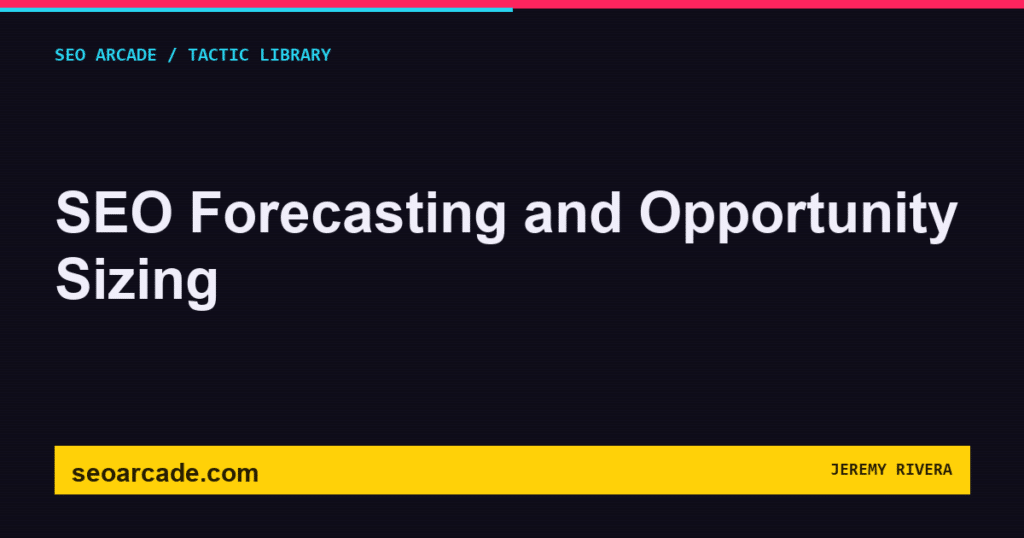 SEO ARCADE / TACTIC LIBRARY

SEO Forecasting and Opportunity Sizing

seoarcade.com

JEREMY RIVERA